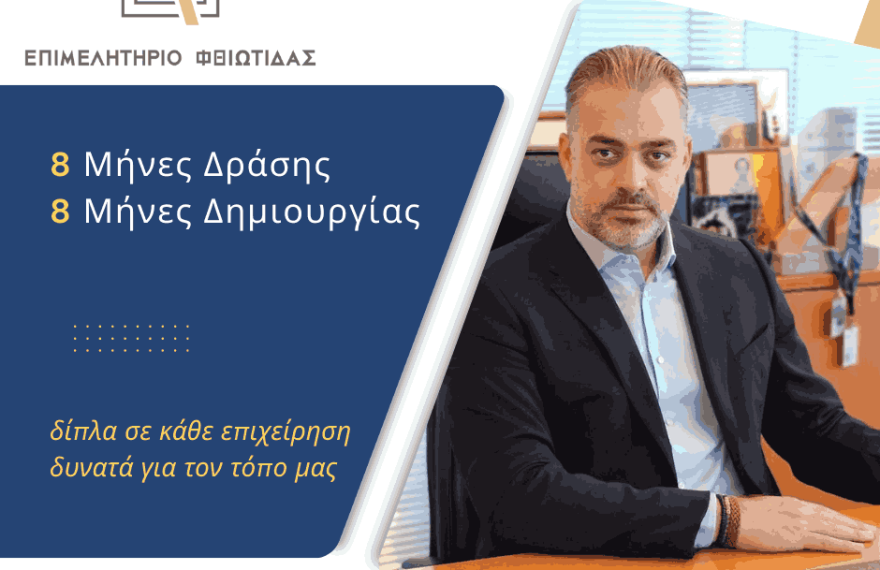 ΕΠΙΜΕΛΗΤΗΡΙΟ ΦΘΙΩΤΙΔΑΣ

8 Μήνες Δράσης
8 Μήνες Δημιουργίας

δίπλα σε κάθε επιχείρηση
δυνατά για τον τόπο μας